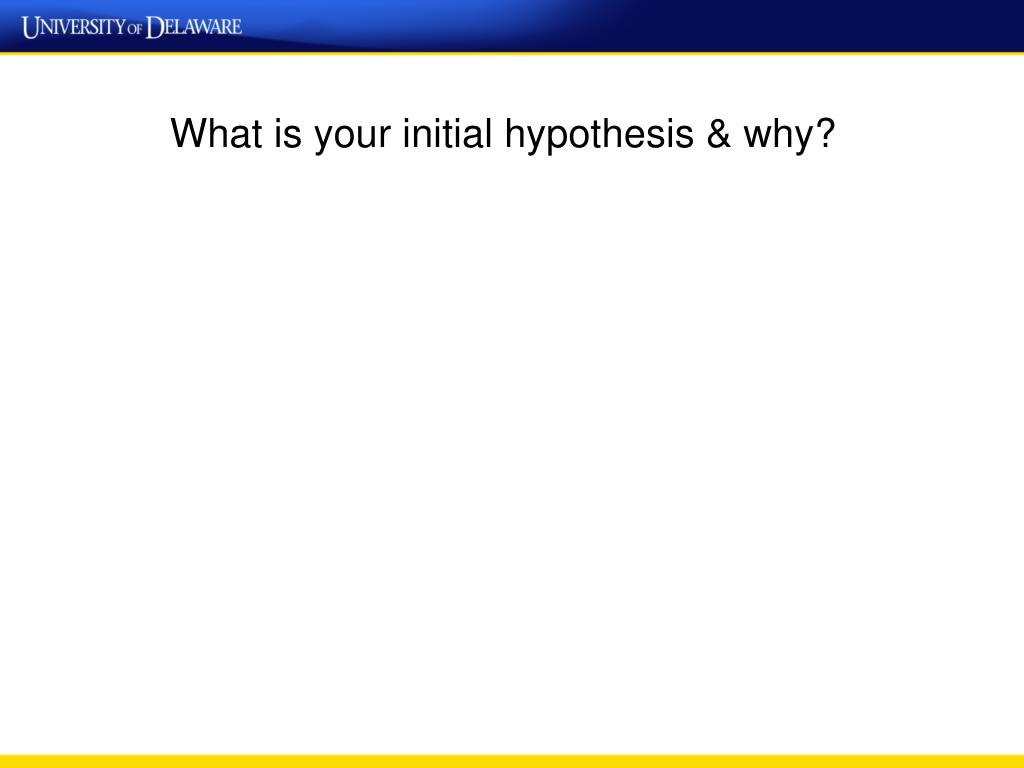 UNIVERSITY OF DELAWARE

What is your initial hypothesis & why?